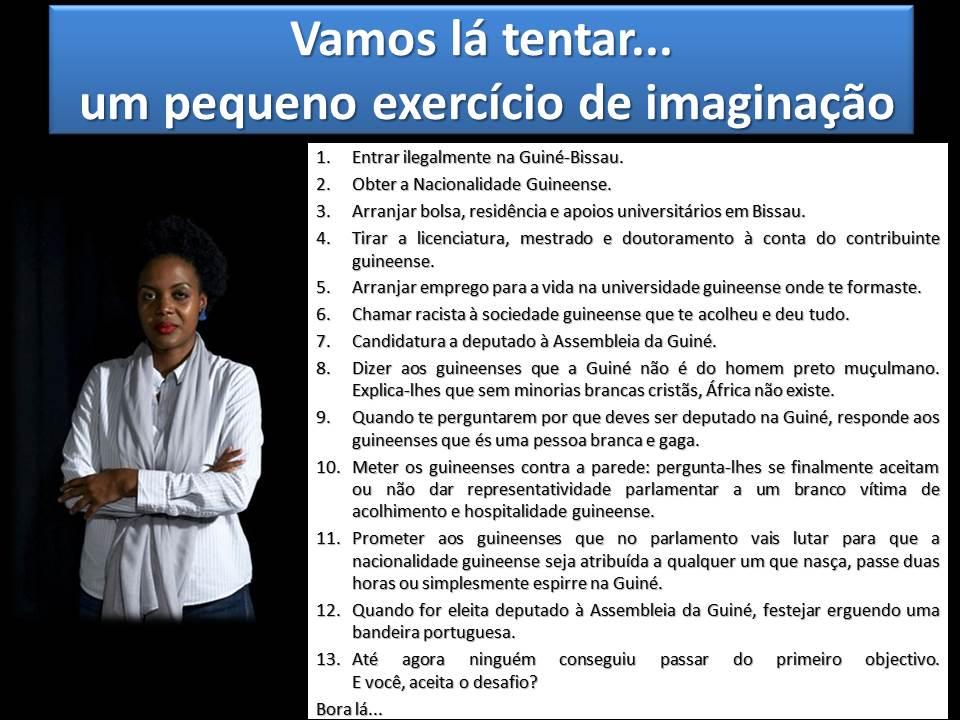 Vamos lá tentar...
um pequeno exercício de imaginação

1. Entrar ilegalmente na Guiné-Bissau.
2. Obter a Nacionalidade Guineense.
3. Arranjar bolsa, residência e apoios universitários em Bissau.
4. Tirar a licenciatura, mestrado e doutoramento à conta do contribuinte guineense.
5. Arranjar emprego para a vida na universidade guineense onde te formaste.
6. Chamar racista à sociedade guineense que te acolheu e deu tudo.
7. Candidatura a deputado à Assembleia da Guiné.
8. Dizer aos guineenses que a Guiné não é do homem preto muçulmano. Explica-lhes que sem minorias brancas cristãs, África não existe.
9. Quando te perguntarem por que deves ser deputado na Guiné, responde aos guineenses que és uma pessoa branca e gaga.
10. Meter os guineenses contra a parede: pergunta-lhes se finalmente aceitam ou não dar representatividade parlamentar a um branco vítima de acolhimento e hospitalidade guineense.
11. Prometer aos guineenses que no parlamento vais lutar para que a nacionalidade guineense seja atribuída a qualquer um que nasça, passe duas horas ou simplesmente espirre na Guiné.
12. Quando for eleita deputado à Assembleia da Guiné, festejar erguendo uma bandeira portuguesa.
13. Até agora ninguém conseguiu passar do primeiro objectivo. E você, aceita o desafio?
Bora lá...